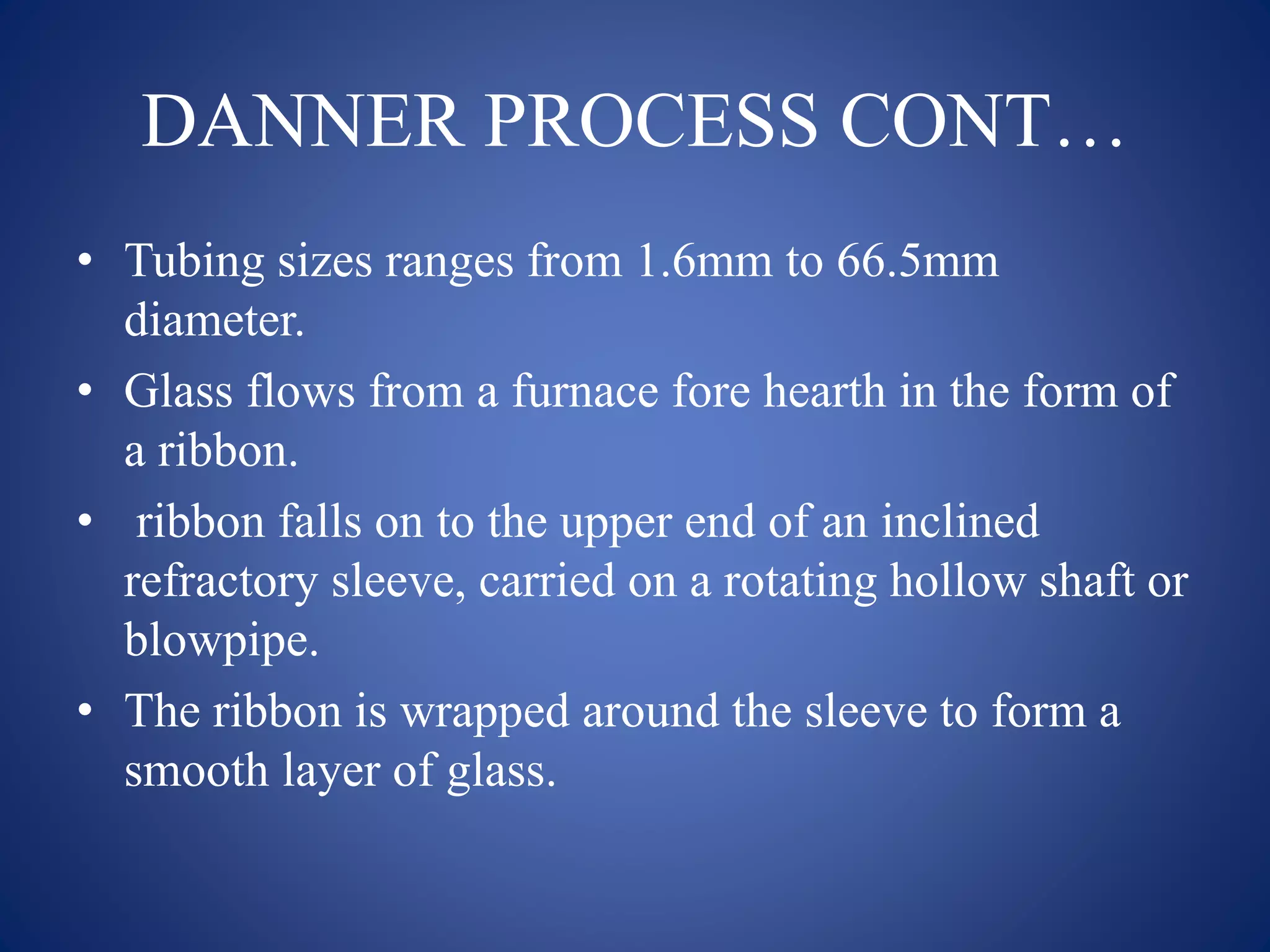 DANNER PROCESS CONT…

• Tubing sizes ranges from 1.6mm to 66.5mm diameter.
• Glass flows from a furnace fore hearth in the form of a ribbon.
• ribbon falls on to the upper end of an inclined refractory sleeve, carried on a rotating hollow shaft or blowpipe.
• The ribbon is wrapped around the sleeve to form a smooth layer of glass.